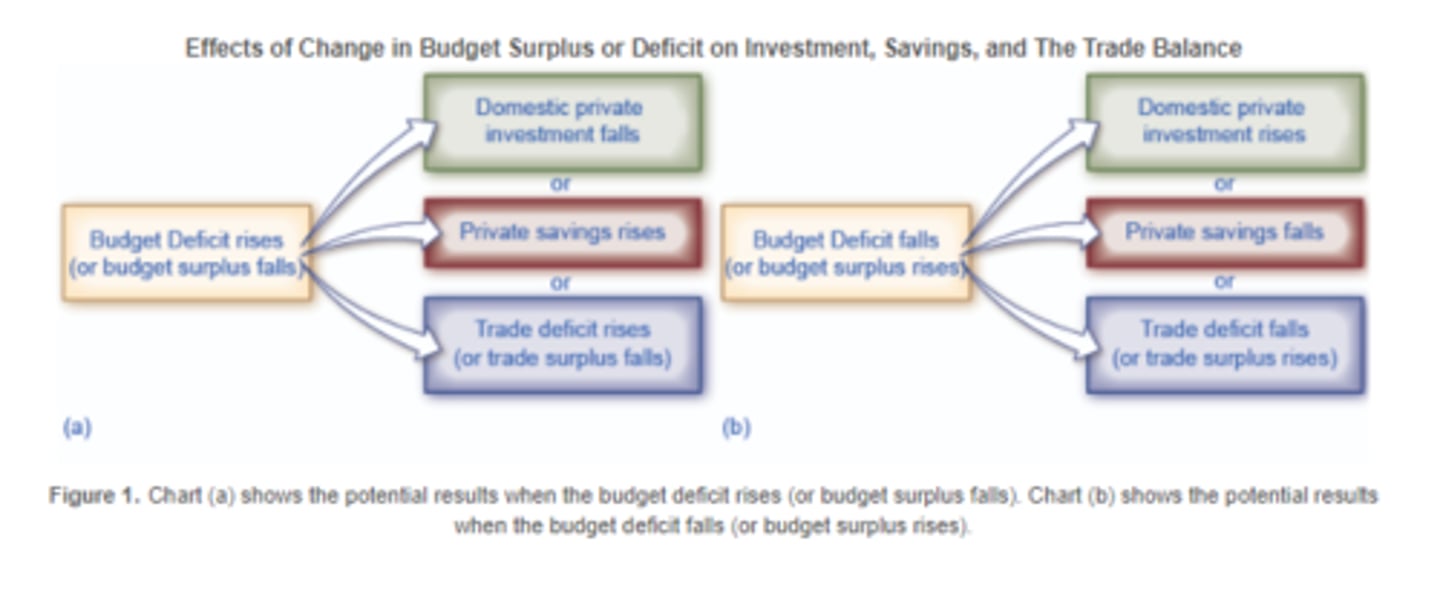 Effects of Change in Budget Surplus or Deficit on Investment, Savings, and The Trade Balance

Budget Deficit rises (or budget surplus falls)

Domestic private investment falls

or

Private savings rises

or

Trade deficit rises (or trade surplus falls)

(a)

Budget Deficit falls (or budget surplus rises)

Domestic private investment rises

or

Private savings falls

or

Trade deficit falls (or trade surplus rises)

(b)

Figure 1. Chart (a) shows the potential results when the budget deficit rises (or budget surplus falls). Chart (b) shows the potential results when the budget deficit falls (or budget surplus rises).